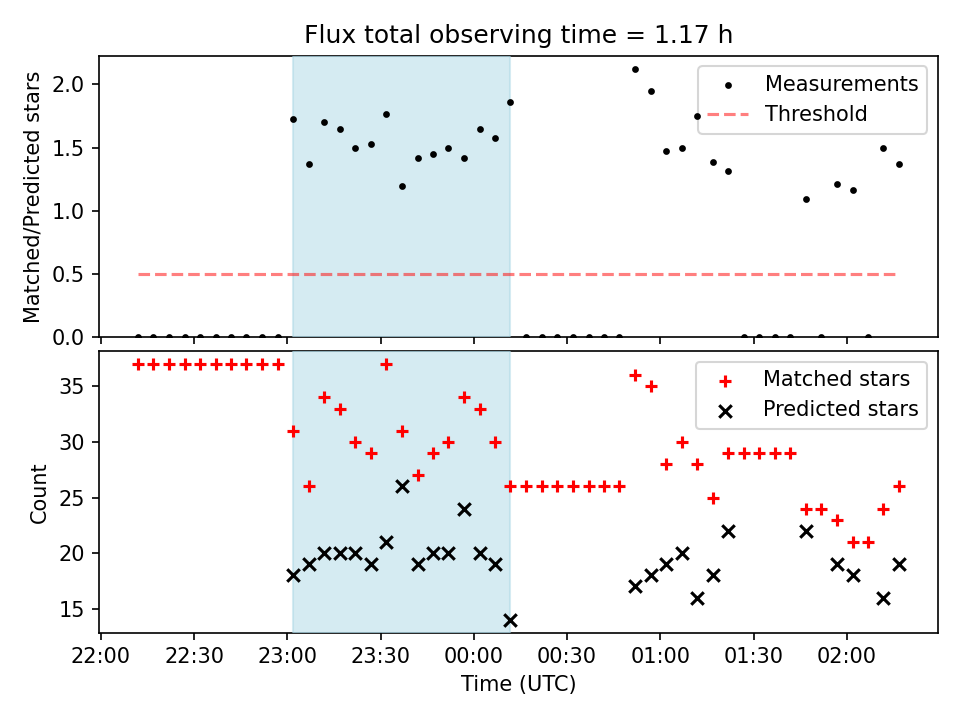 Flux total observing time = 1.17 h

Matched/Predicted stars

2.0
1.5
1.0
0.5
0.0

Measurements
Threshold

Count

35
30
25
20
15

Matched stars
Predicted stars

22:00
22:30
23:00
23:30
00:00
00:30
01:00
01:30
02:00

Time (UTC)